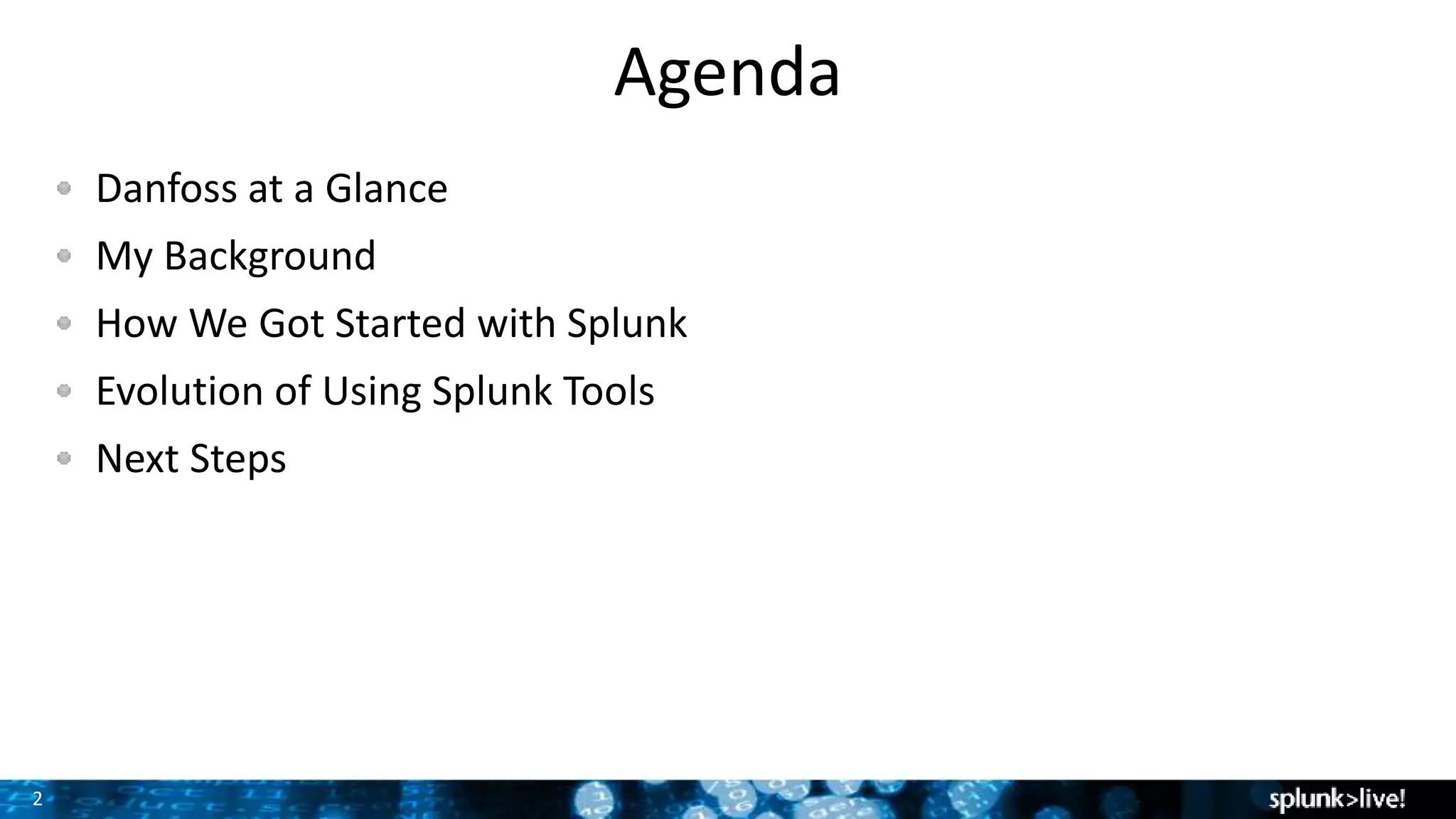 Agenda

- Danfoss at a Glance
- My Background
- How We Got Started with Splunk
- Evolution of Using Splunk Tools
- Next Steps

2

splunk>live!